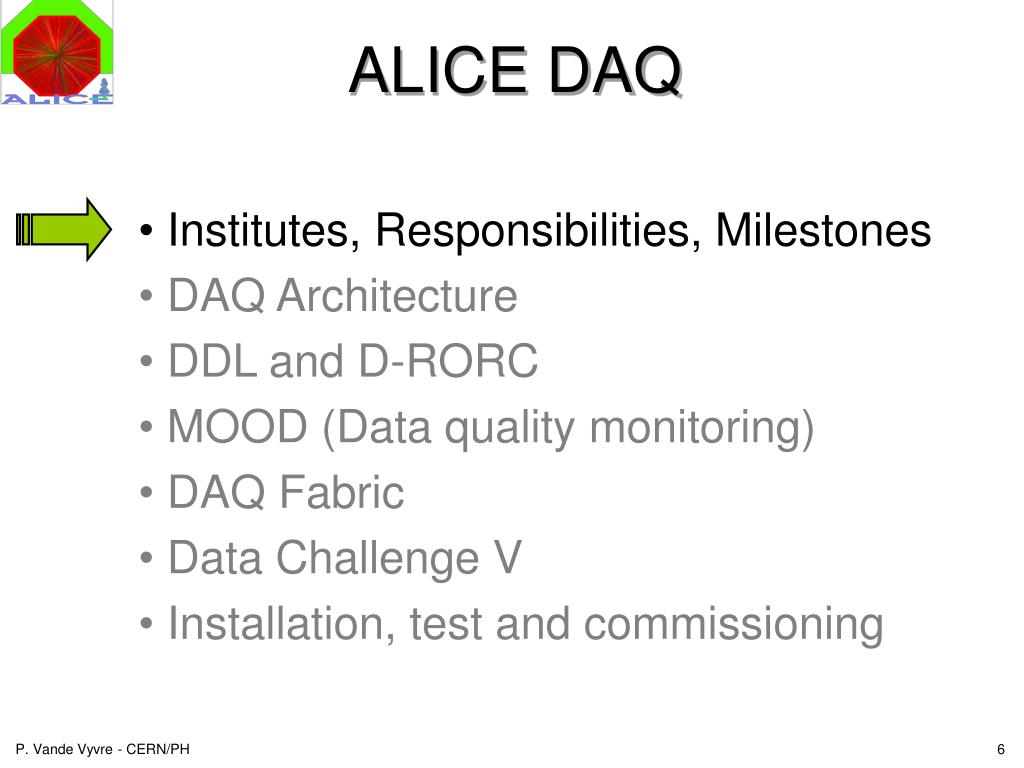 ALICE

ALICE DAQ

• Institutes, Responsibilities, Milestones
• DAQ Architecture
• DDL and D-RORC
• MOOD (Data quality monitoring)
• DAQ Fabric
• Data Challenge V
• Installation, test and commissioning

P. Vande Vyvre - CERN/PH

6